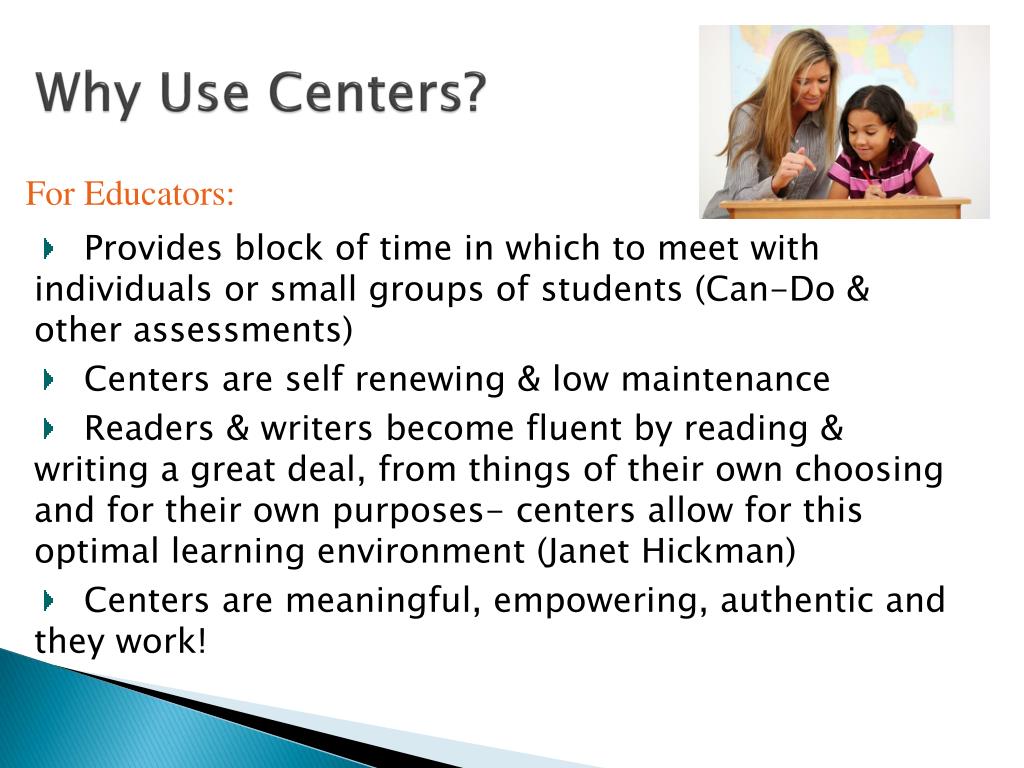 Why Use Centers?

For Educators:

Provides block of time in which to meet with individuals or small groups of students (Can-Do & other assessments)

Centers are self renewing & low maintenance

Readers & writers become fluent by reading & writing a great deal, from things of their own choosing and for their own purposes- centers allow for this optimal learning environment (Janet Hickman)

Centers are meaningful, empowering, authentic and they work!